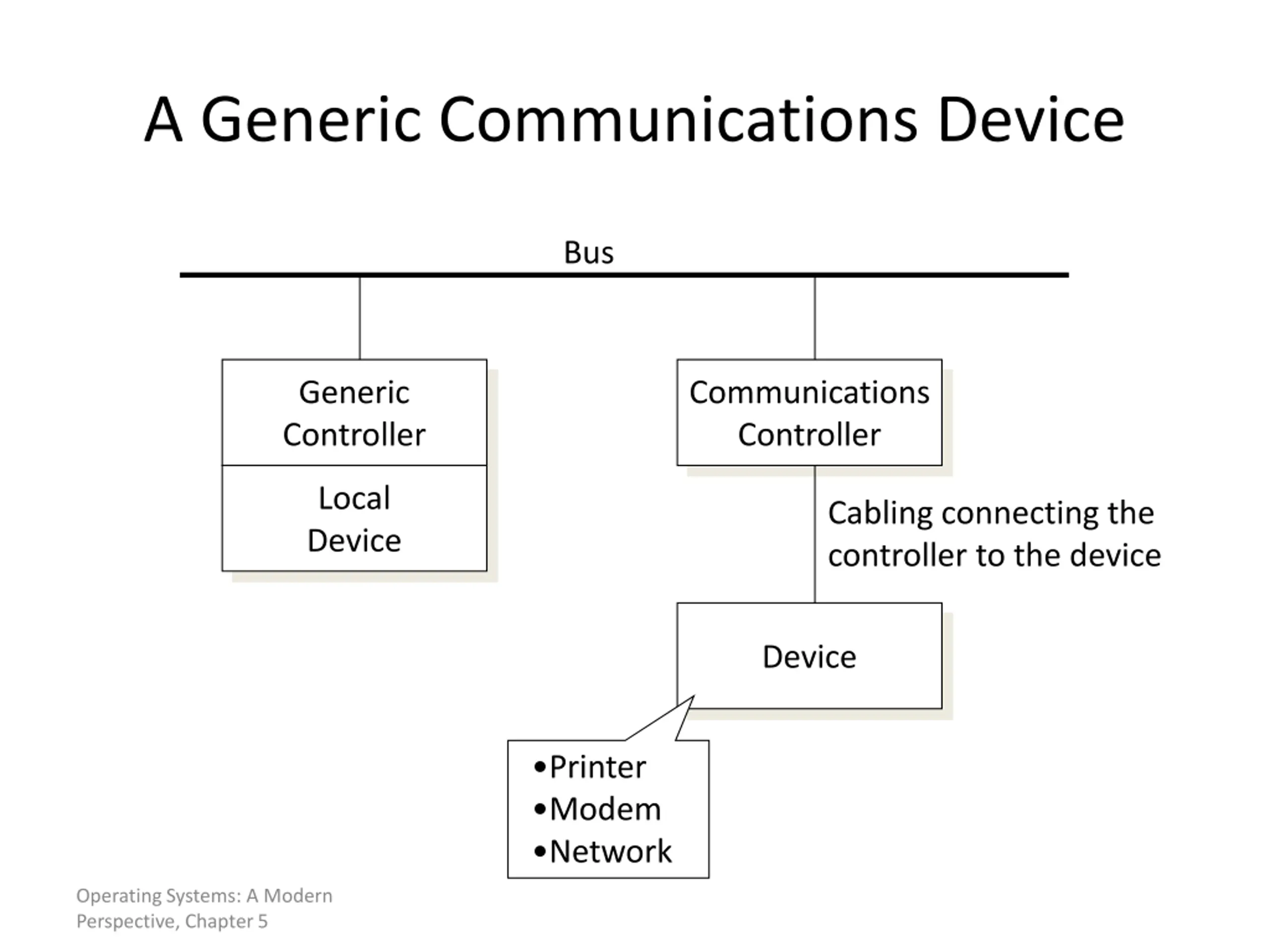 A Generic Communications Device

Bus

Generic Controller

Local Device

Communications Controller

Cabling connecting the controller to the device

Device

•Printer
•Modem
•Network

Operating Systems: A Modern Perspective, Chapter 5